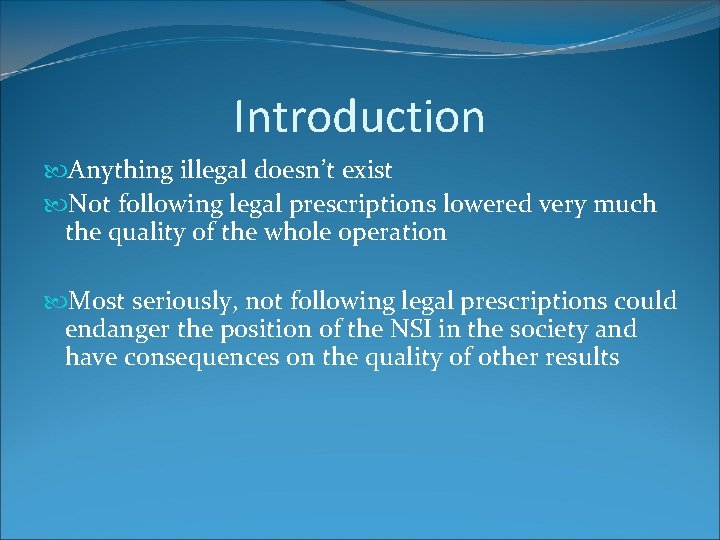 Introduction

Anything illegal doesn’t exist

Not following legal prescriptions lowered very much the quality of the whole operation

Most seriously, not following legal prescriptions could endanger the position of the NSI in the society and have consequences on the quality of other results